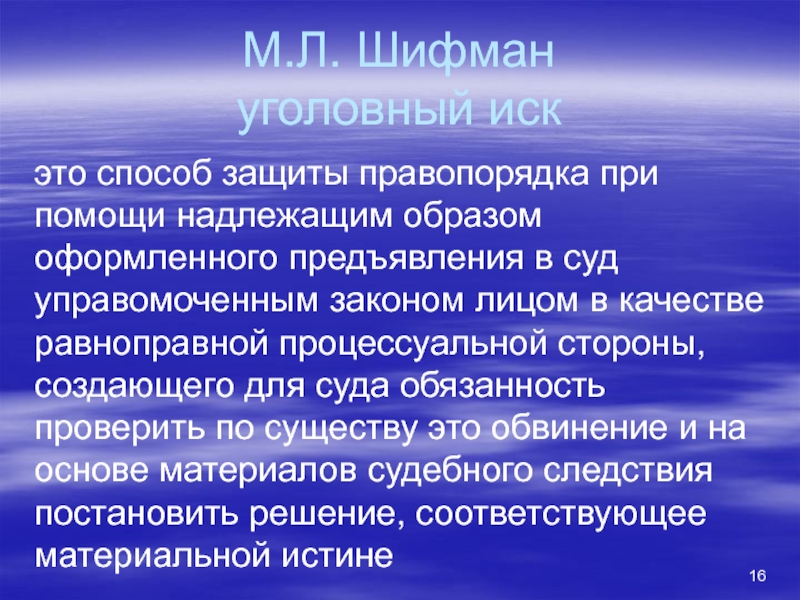 М.Л. Шифман
уголовный иск

это способ защиты правопорядка при помощи надлежащим образом оформленного предъявления в суд управомоченным законом лицом в качестве равноправной процессуальной стороны, создающего для суда обязанность проверить по существу это обвинение и на основе материалов судебного следствия постановить решение, соответствующее материальной истине

16